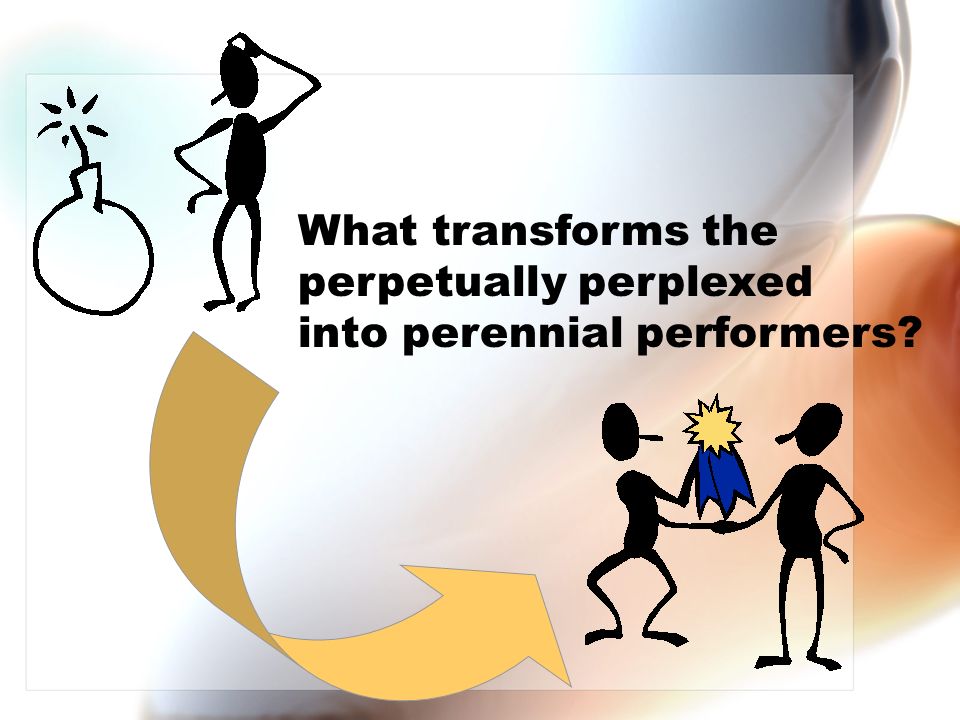 What transforms the perpetually perplexed into perennial performers?